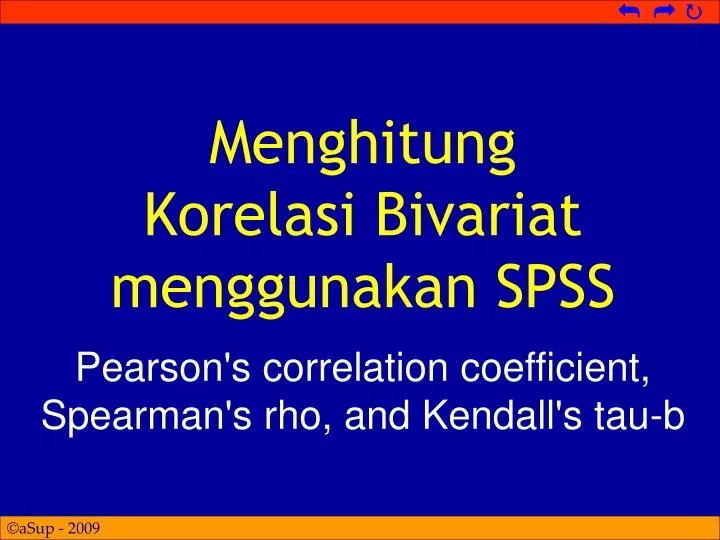 Menghitung
Korelasi Bivariat
menggunakan SPSS

Pearson's correlation coefficient, Spearman's rho, and Kendall's tau-b

©aSup - 2009